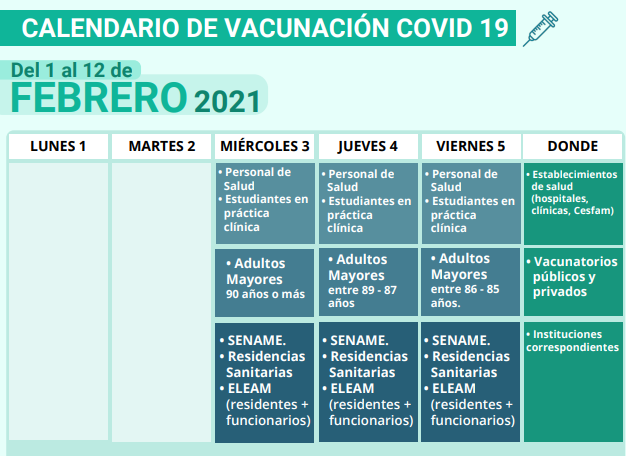 CALENDARIO DE VACUNACIÓN COVID 19

Del 1 al 12 de
FEBRERO 2021

| LUNES 1 | MARTES 2 | MIÉRCOLES 3 | JUEVES 4 | VIERNES 5 | DONDE |
|---|---|---|---|---|---|
| | | • Personal de Salud • Estudiantes en práctica clínica | • Personal de Salud • Estudiantes en práctica clínica | • Personal de Salud • Estudiantes en práctica clínica | • Establecimientos de salud (hospitales, clínicas, Cesfam) |
| | | • Adultos Mayores 90 años o más | • Adultos Mayores entre 89 - 87 años | • Adultos Mayores entre 86 - 85 años. | • Vacunatorios públicos y privados |
| | | • SENAME. • Residencias Sanitarias • ELEAM (residentes + funcionarios) | • SENAME. • Residencias Sanitarias • ELEAM (residentes + funcionarios) | • SENAME. • Residencias Sanitarias • ELEAM (residentes + funcionarios) | • Instituciones correspondientes |